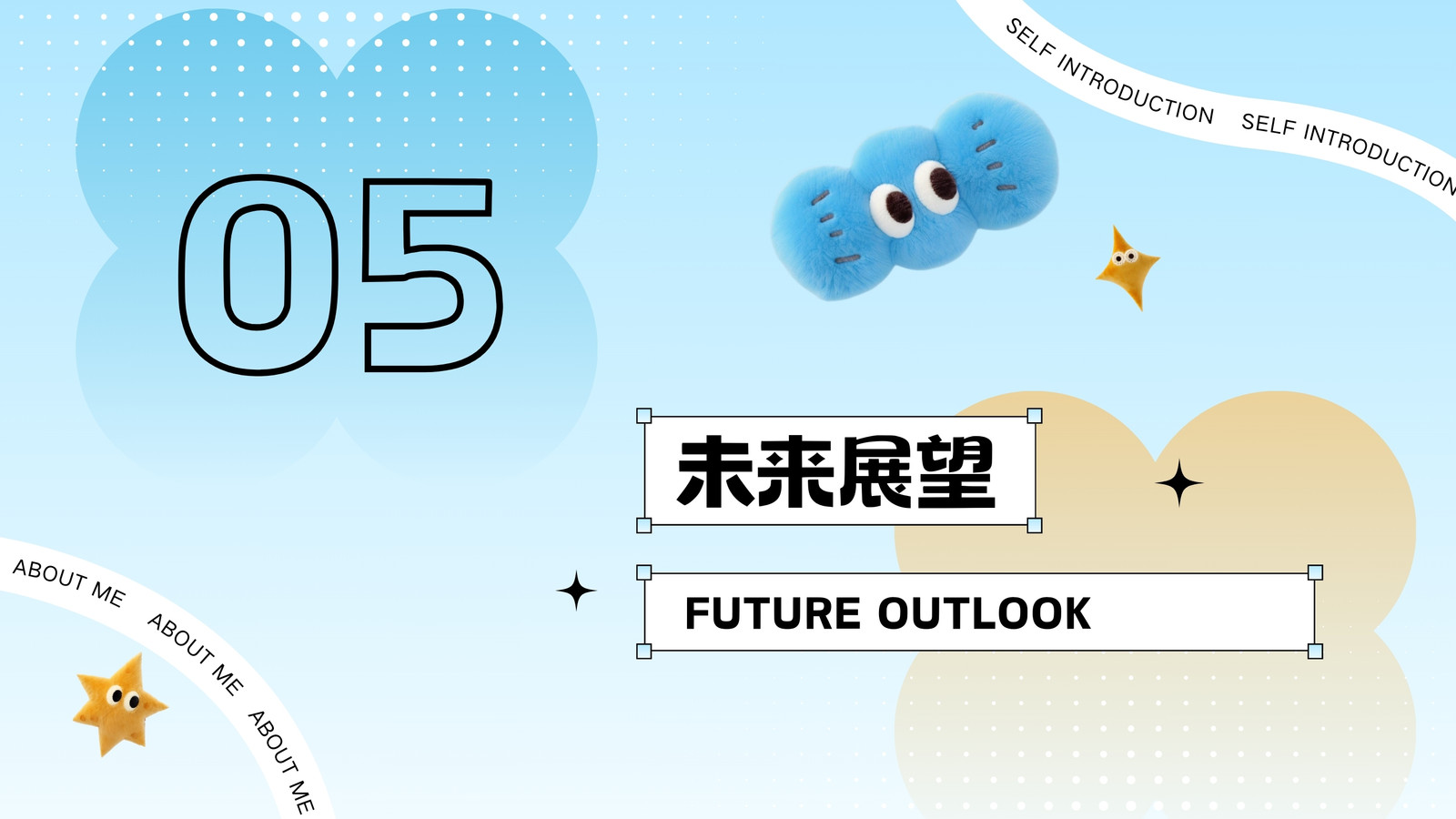 SELF INTRODUCTION SELF INTRODUCTION

05

未来展望

FUTURE OUTLOOK

ABOUT ME ABOUT ME ABOUT ME